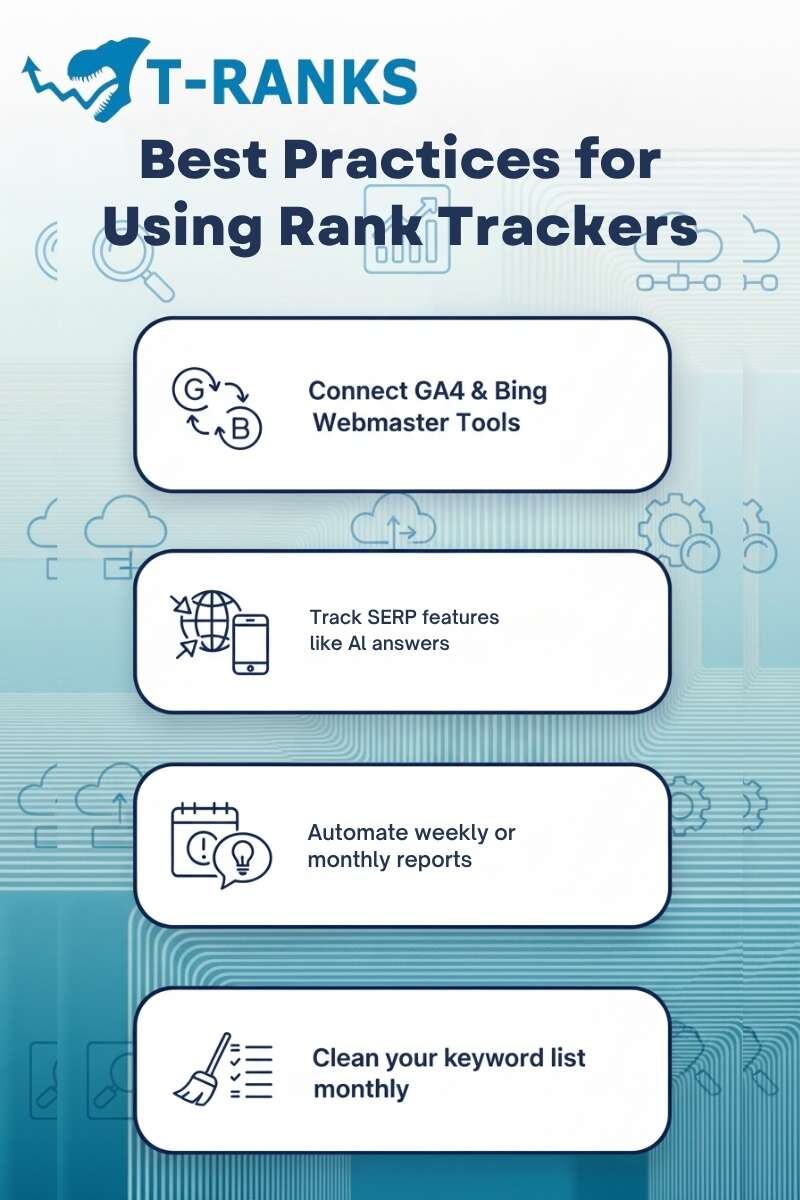 T-RANKS

Best Practices for Using Rank Trackers

G B

Connect GA4 & Bing Webmaster Tools

Track SERP features like AI answers

Automate weekly or monthly reports

Clean your keyword list monthly